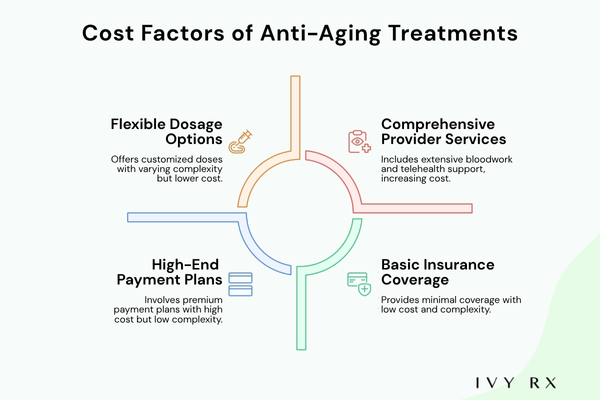 Cost Factors of Anti-Aging Treatments

Flexible Dosage Options

Offers customized doses with varying complexity but lower cost.

Comprehensive Provider Services

Includes extensive bloodwork and telehealth support, increasing cost.

High-End Payment Plans

Involves premium payment plans with high cost but low complexity.

Basic Insurance Coverage

Provides minimal coverage with low cost and complexity.

IVY RX